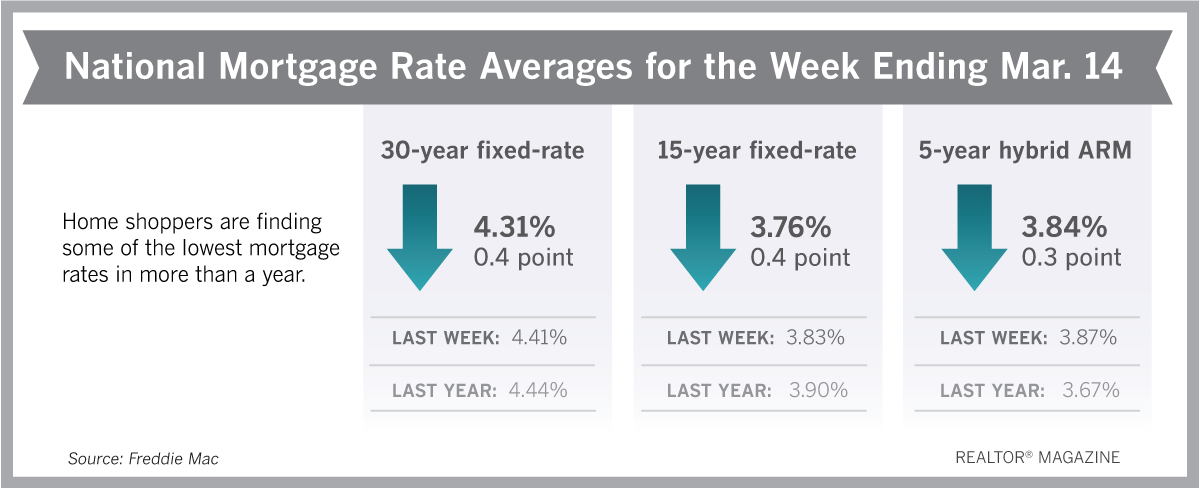 National Mortgage Rate Averages for the Week Ending Mar. 14

Home shoppers are finding some of the lowest mortgage rates in more than a year.

30-year fixed-rate

4.31%
0.4 point

LAST WEEK: 4.41%

LAST YEAR: 4.44%

15-year fixed-rate

3.76%
0.4 point

LAST WEEK: 3.83%

LAST YEAR: 3.90%

5-year hybrid ARM

3.84%
0.3 point

LAST WEEK: 3.87%

LAST YEAR: 3.67%

Source: Freddie Mac

REALTOR® MAGAZINE